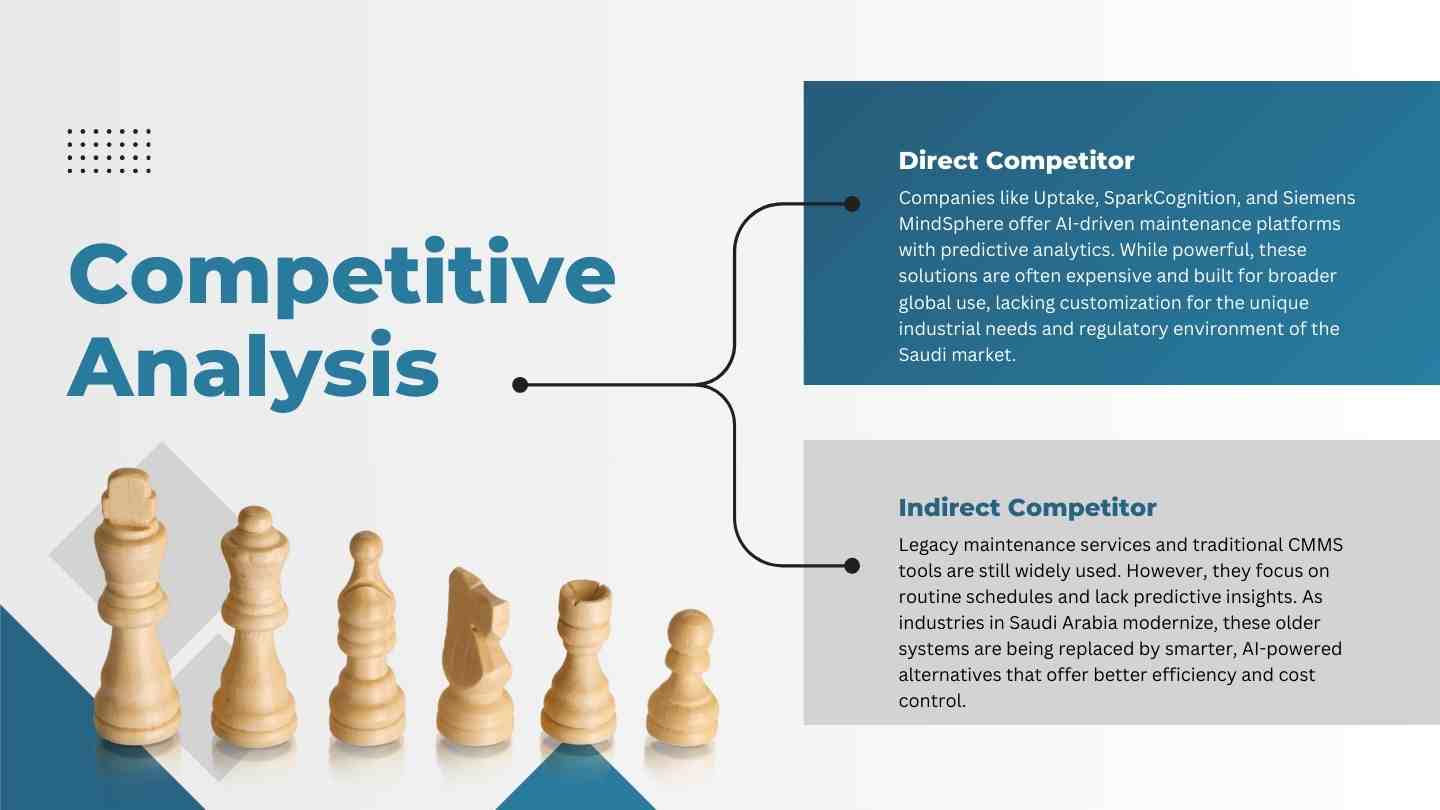 Competitive Analysis

Direct Competitor

Companies like Uptake, SparkCognition, and Siemens MindSphere offer AI-driven maintenance platforms with predictive analytics. While powerful, these solutions are often expensive and built for broader global use, lacking customization for the unique industrial needs and regulatory environment of the Saudi market.

Indirect Competitor

Legacy maintenance services and traditional CMMS tools are still widely used. However, they focus on routine schedules and lack predictive insights. As industries in Saudi Arabia modernize, these older systems are being replaced by smarter, AI-powered alternatives that offer better efficiency and cost control.